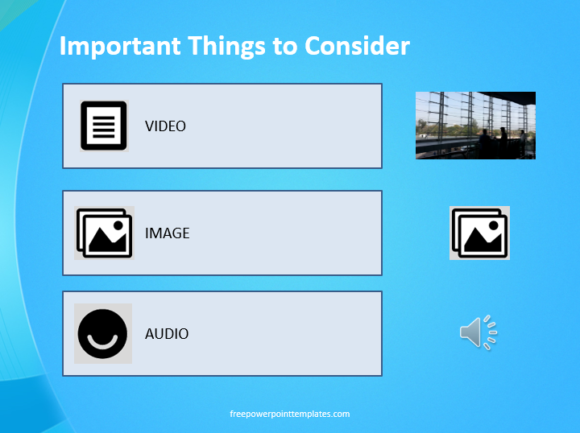 Important Things to Consider

VIDEO

IMAGE

AUDIO

freepowerpointtemplates.com